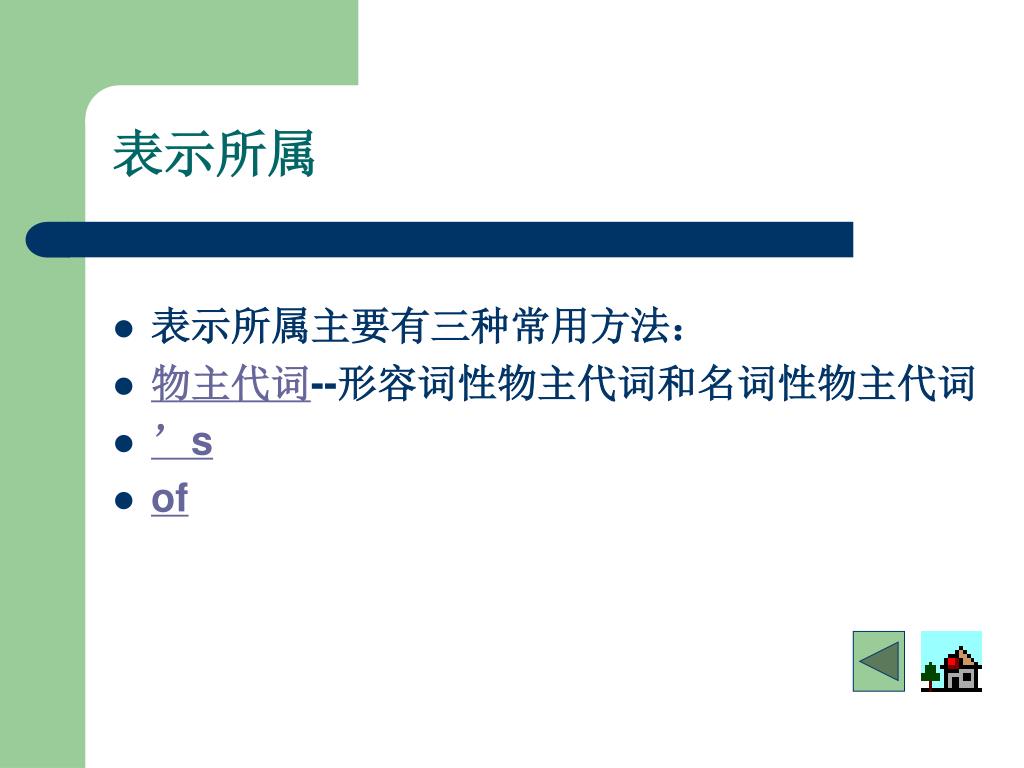 表示所属

- 表示所属主要有三种常用方法：
- 物主代词--形容词性物主代词和名词性物主代词
- ’s
- of